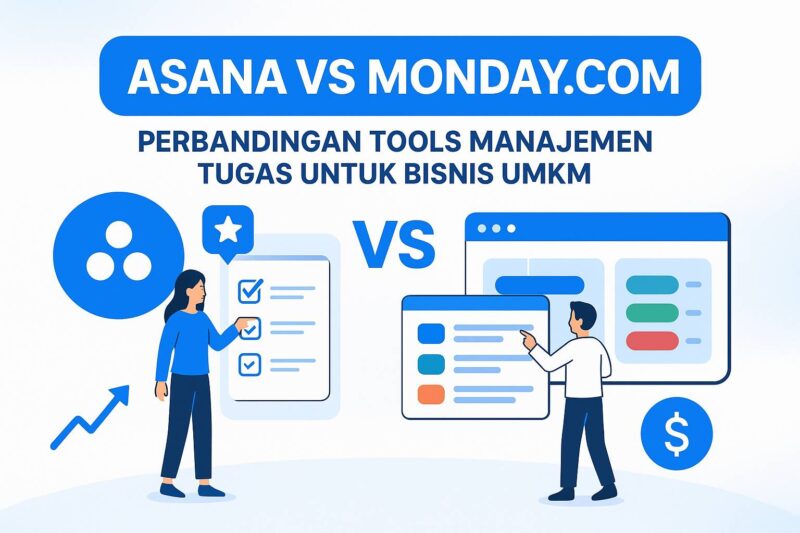 ASANA VS MONDAY.COM

PERBANDINGAN TOOLS MANAJEMEN TUGAS UNTUK BISNIS UMKM

VS

$